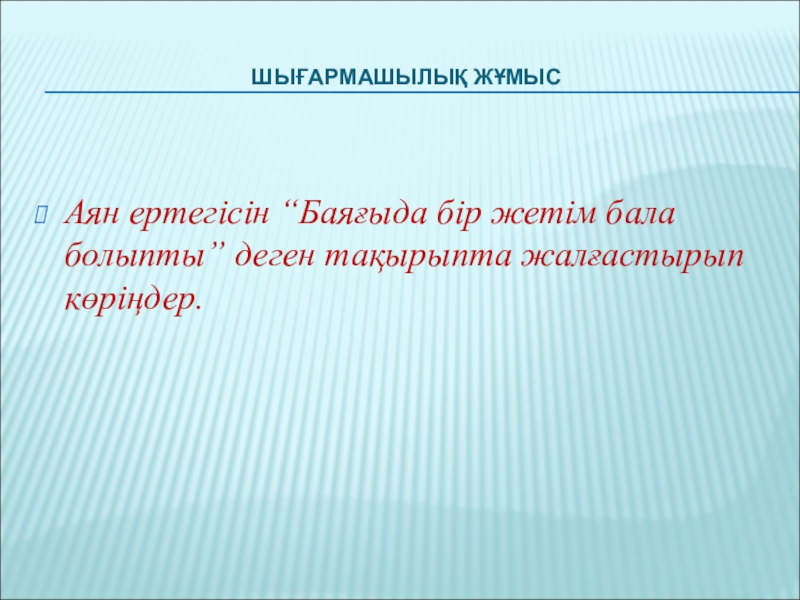 ШЫҒАРМАШЫЛЫҚ ЖҰМЫС

Аян ертегісін “Баяғыда бір жетім бала болыпты” деген тақырыпта жалғастырып көріңдер.